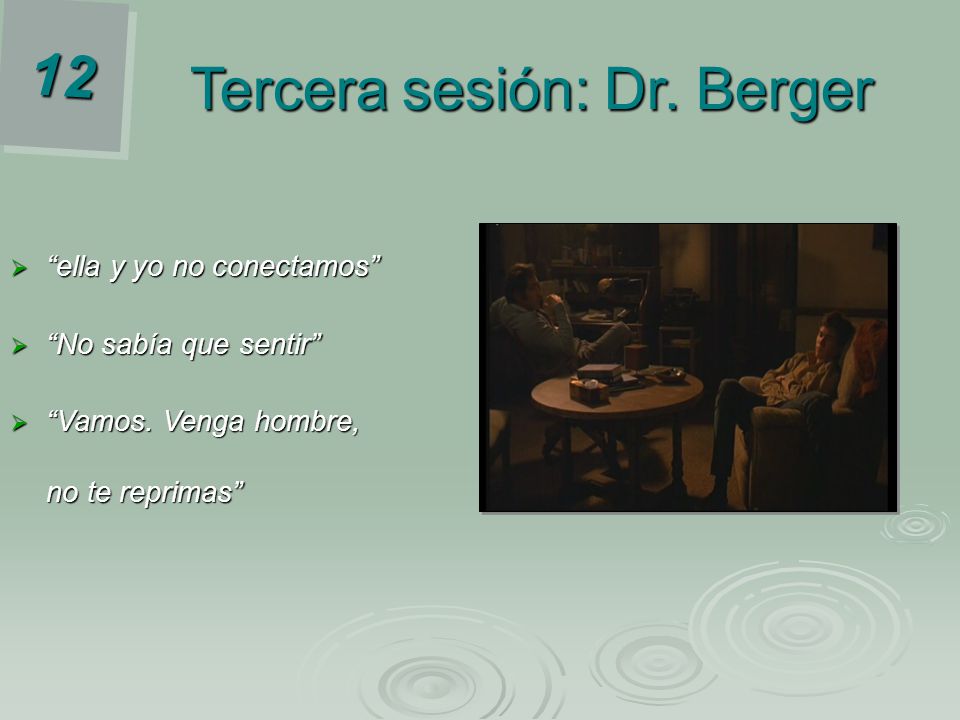 12

Tercera sesión: Dr. Berger

“ella y yo no conectamos”

“No sabía que sentir”

“Vamos. Venga hombre, no te reprimas”